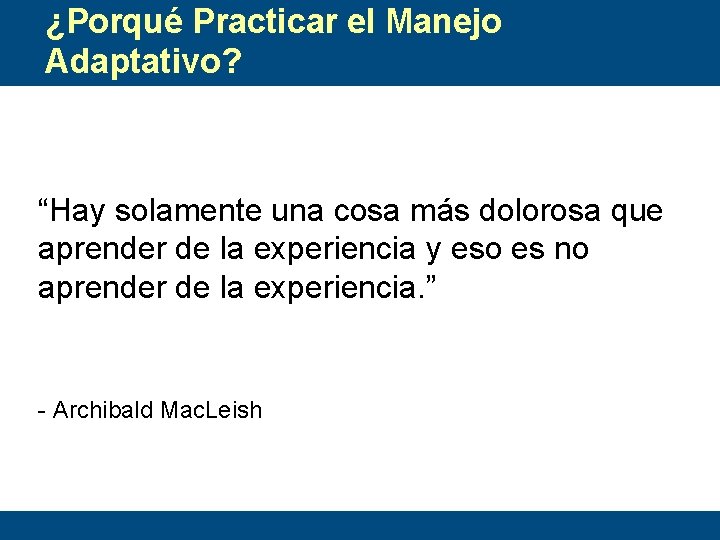 ¿Porqué Practicar el Manejo Adaptativo?

“Hay solamente una cosa más dolorosa que aprender de la experiencia y eso es no aprender de la experiencia.”

- Archibald MacLeish